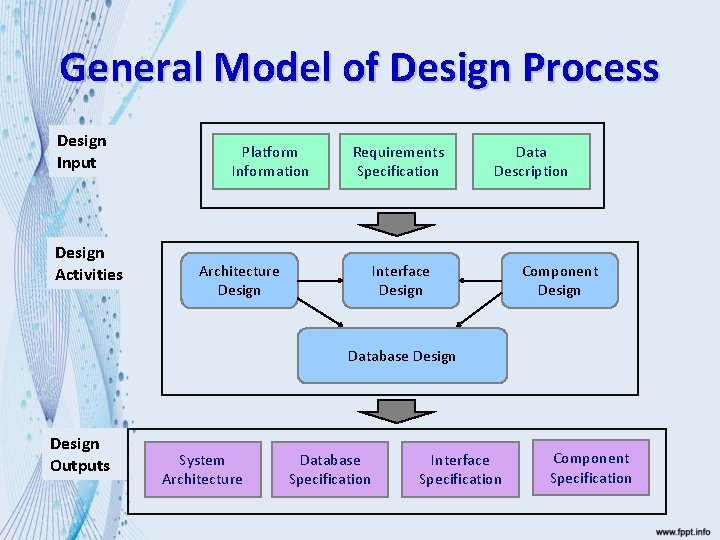 General Model of Design Process

Design Input

Platform Information

Requirements Specification

Data Description

Design Activities

Architecture Design

Interface Design

Component Design

Database Design

Design Outputs

System Architecture

Database Specification

Interface Specification

Component Specification

www.fppt.info